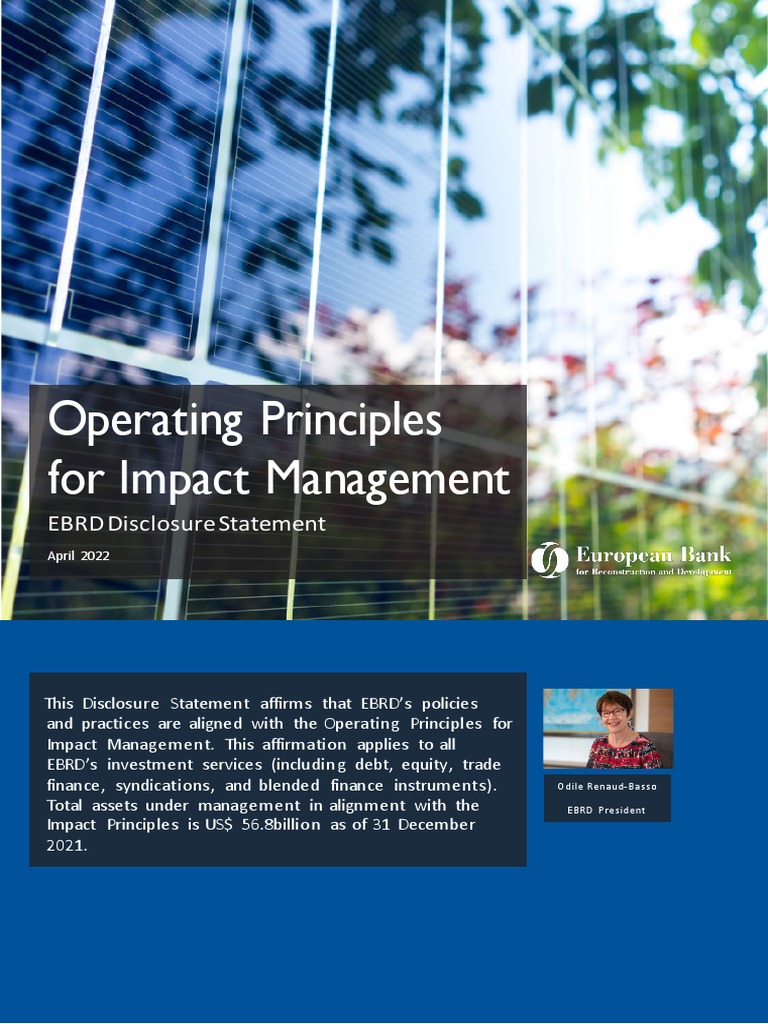 Operating Principles for Impact Management

EBRD Disclosure Statement

April 2022

European Bank
for Reconstruction and Development

This Disclosure Statement affirms that EBRD's policies and practices are aligned with the Operating Principles for Impact Management. This affirmation applies to all EBRD's investment services (including debt, equity, trade finance, syndications, and blended finance instruments). Total assets under management in alignment with the Impact Principles is US$ 56.8billion as of 31 December 2021.

Odile Renaud-Basso

EBRD President